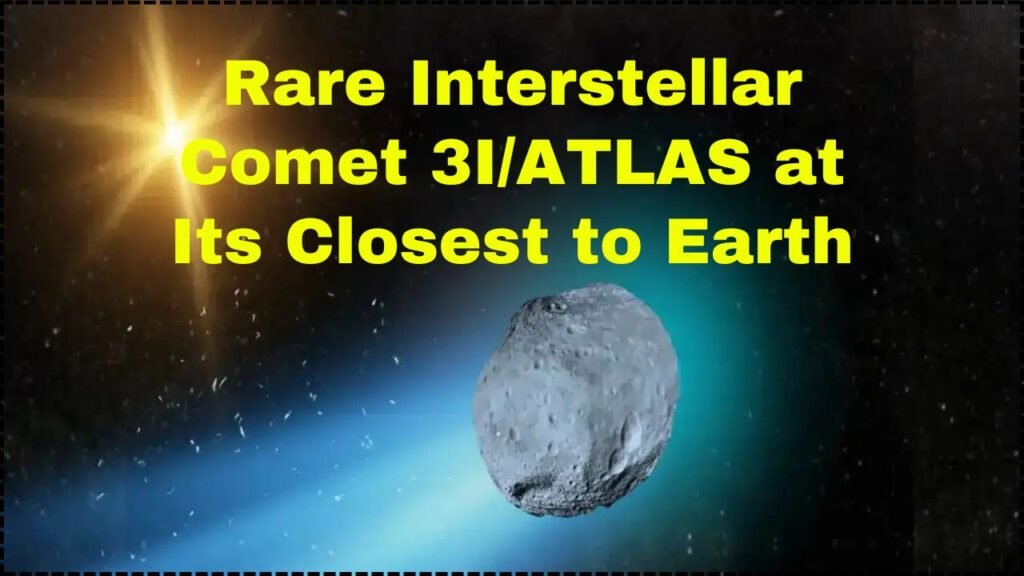 Rare Interstellar Comet 3I/ATLAS at Its Closest to Earth